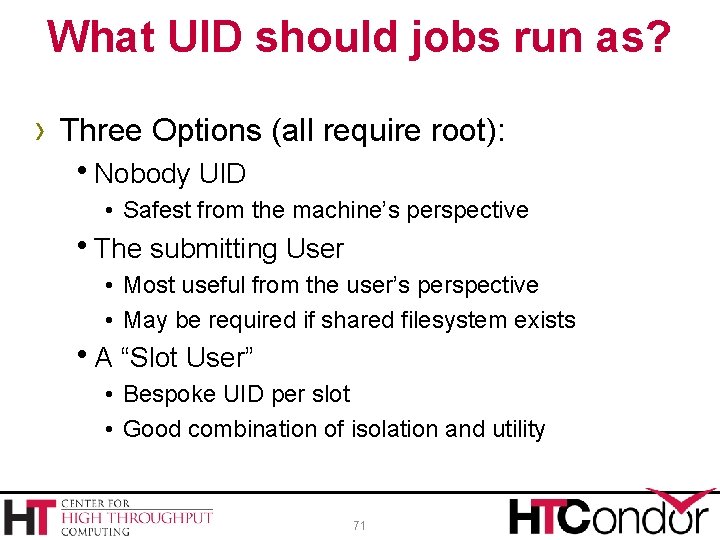 What UID should jobs run as?

› Three Options (all require root):

• Nobody UID

• Safest from the machine's perspective

• The submitting User

• Most useful from the user's perspective

• May be required if shared filesystem exists

• A "Slot User"

• Bespoke UID per slot

• Good combination of isolation and utility

HT CENTER FOR HIGH THROUGHPUT COMPUTING

71

HTCondor